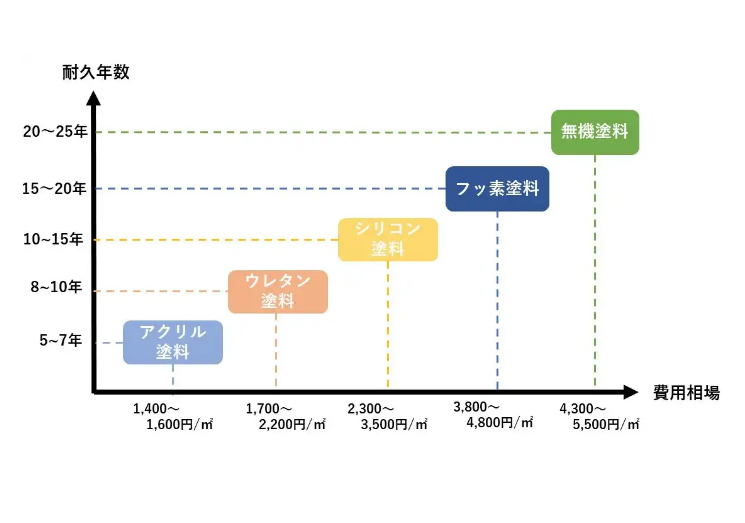 耐久年数

20～25年
15～20年
10~15年
8~10年
5~7年

無機塗料
フッ素塗料
シリコン塗料
ウレタン塗料
アクリル塗料

費用相場

1,400～1,600円/㎡
1,700～2,200円/㎡
2,300～3,500円/㎡
3,800～4,800円/㎡
4,300～5,500円/㎡